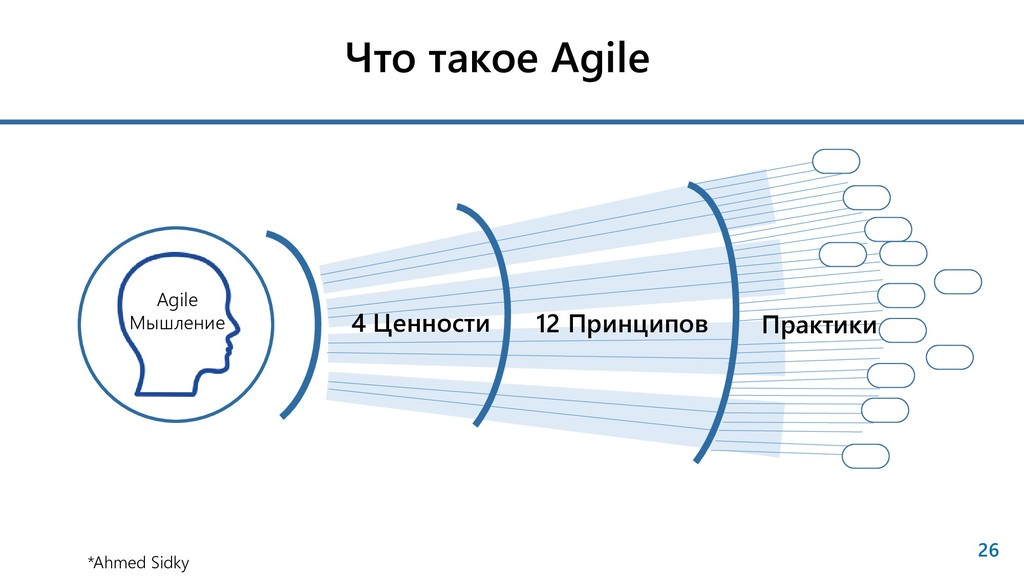 Что такое Agile

Agile
Мышление

4 Ценности

12 Принципов

Практики

*Ahmed Sidky

26